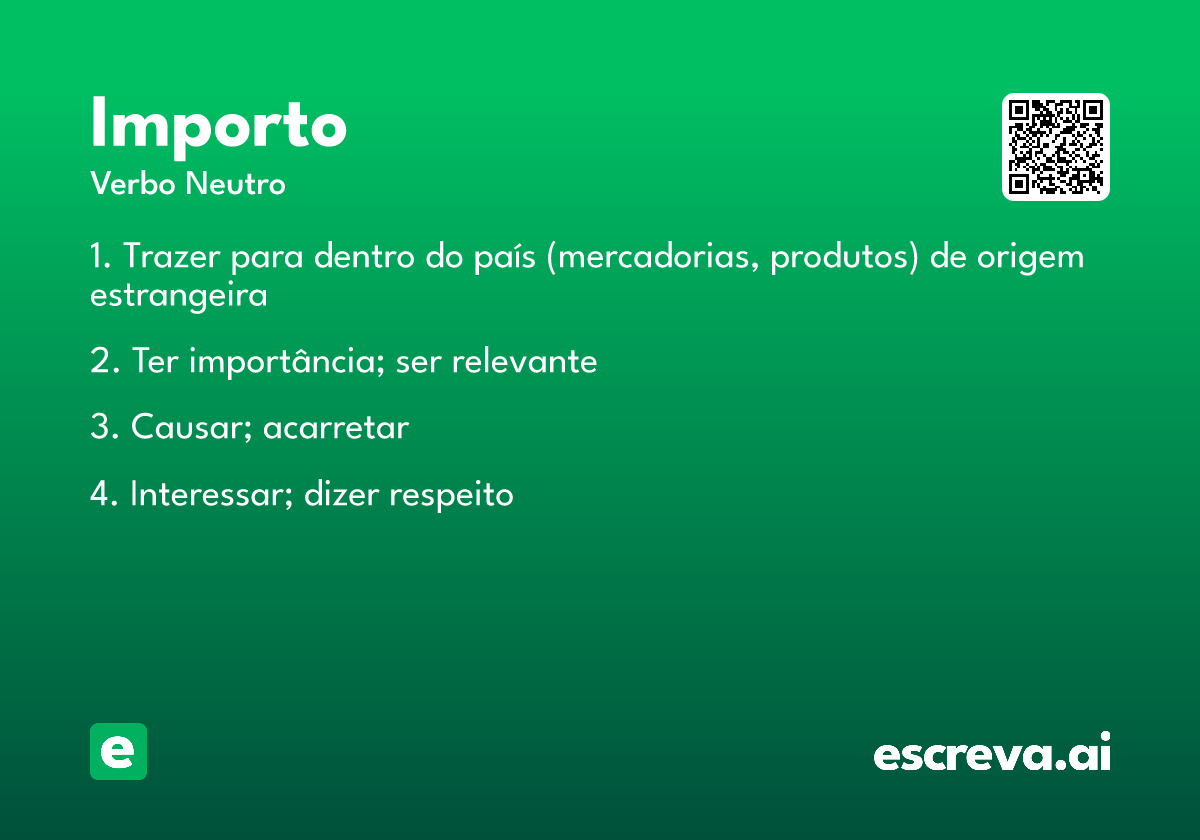 Importo
Verbo Neutro

1. Trazer para dentro do país (mercadorias, produtos) de origem estrangeira

2. Ter importância; ser relevante

3. Causar; acarretar

4. Interessar; dizer respeito

e

escreva.ai